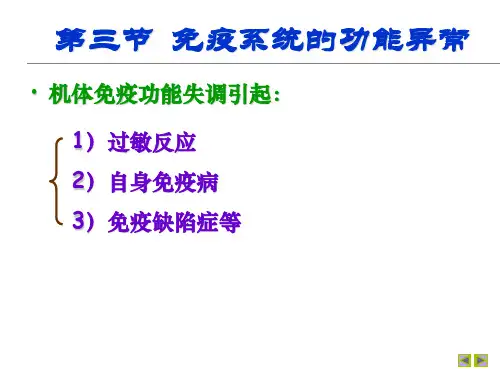 第三节 免疫系统的功能异常

• 机体免疫功能失调引起：

1）过敏反应
2）自身免疫病
3）免疫缺陷症等